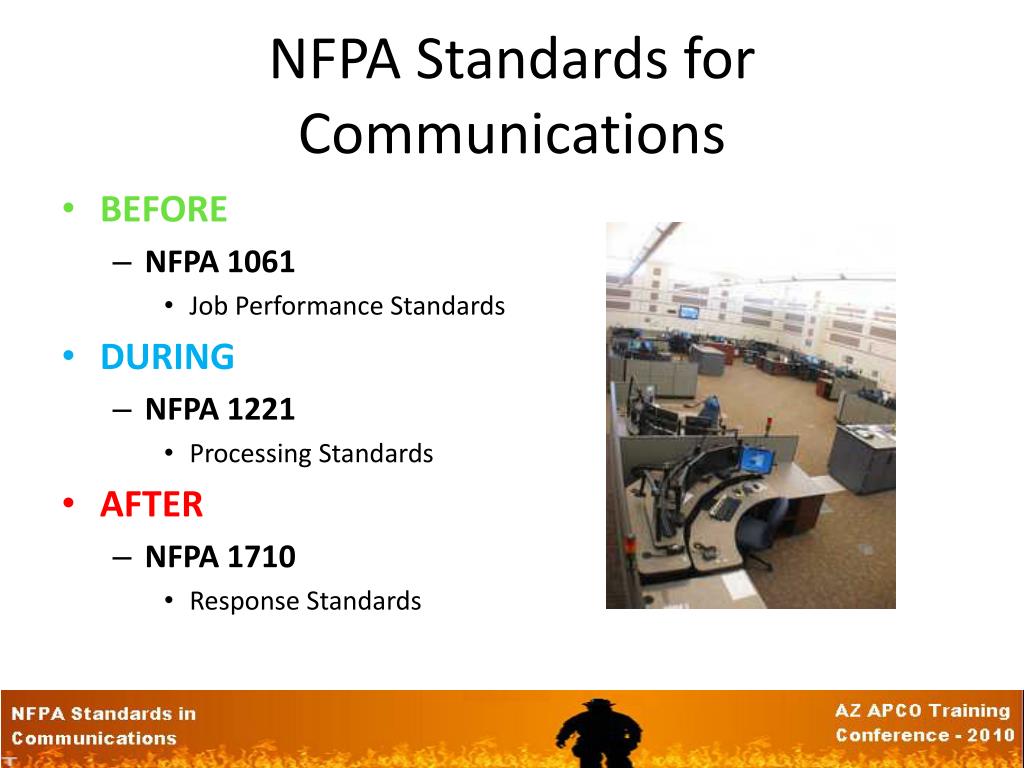 NFPA Standards for Communications

• BEFORE
– NFPA 1061
• Job Performance Standards
• DURING
– NFPA 1221
• Processing Standards
• AFTER
– NFPA 1710
• Response Standards

NFPA Standards in Communications

AZ APCO Training Conference - 2010